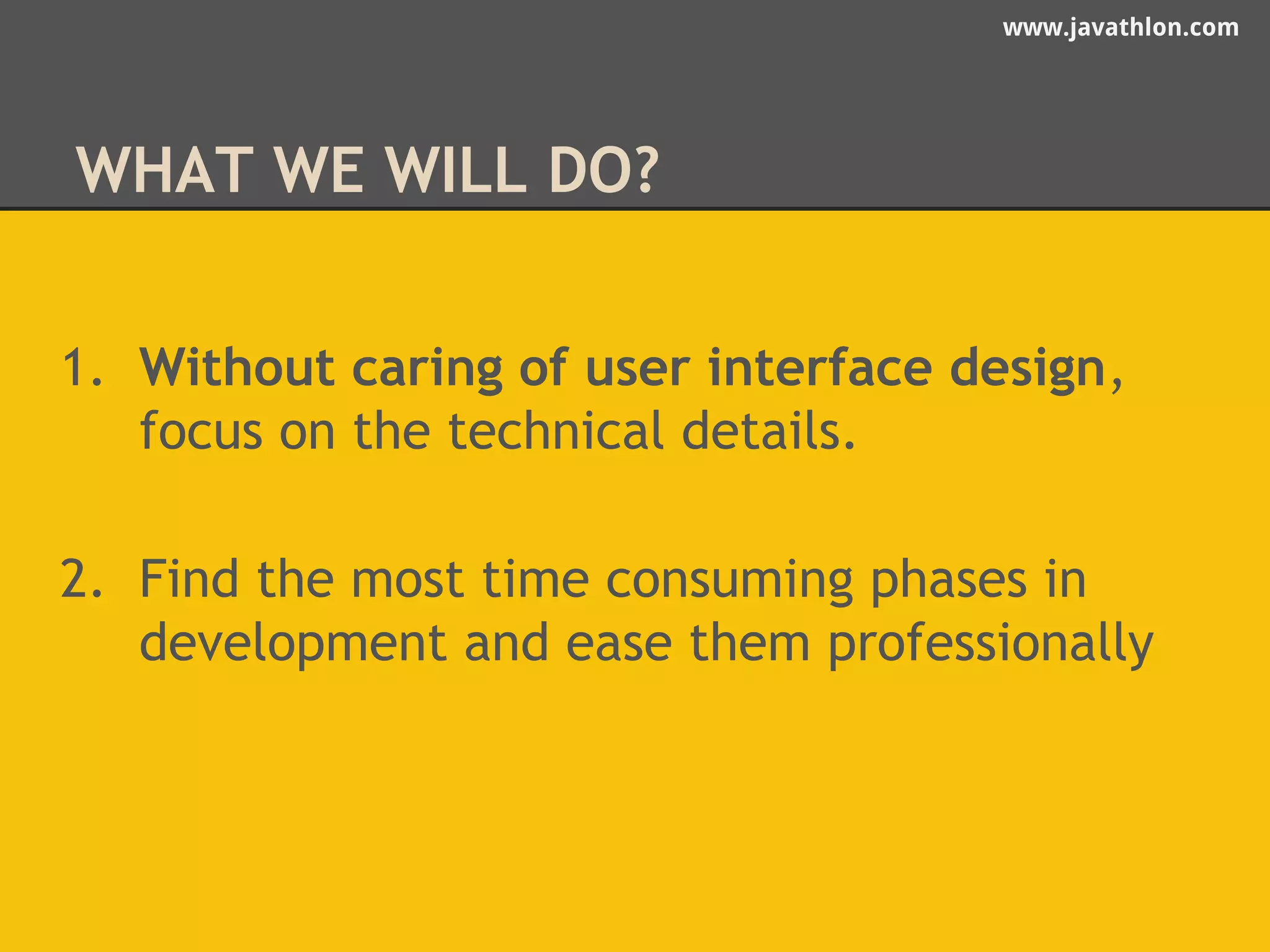 www.javathlon.com

WHAT WE WILL DO?

1. Without caring of user interface design, focus on the technical details.

2. Find the most time consuming phases in development and ease them professionally